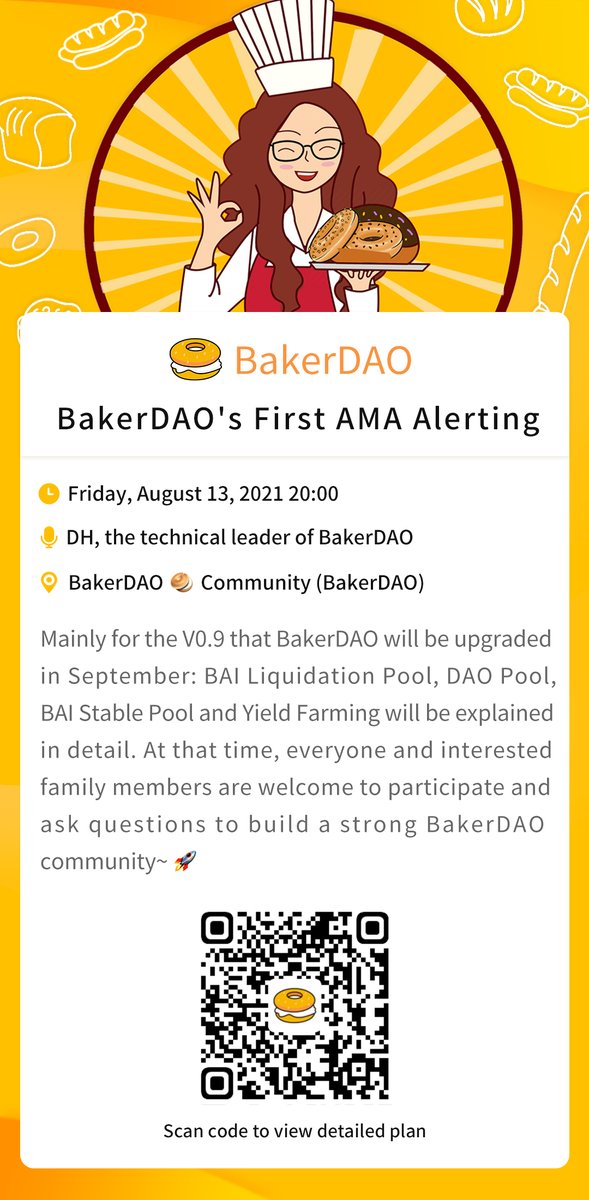 BakerDAO

BakerDAO's First AMA Alerting

Friday, August 13, 2021 20:00

DH, the technical leader of BakerDAO

BakerDAO 🥯 Community (BakerDAO)

Mainly for the V0.9 that BakerDAO will be upgraded in September: BAI Liquidation Pool, DAO Pool, BAI Stable Pool and Yield Farming will be explained in detail. At that time, everyone and interested family members are welcome to participate and ask questions to build a strong BakerDAO community~ 🚀

Scan code to view detailed plan